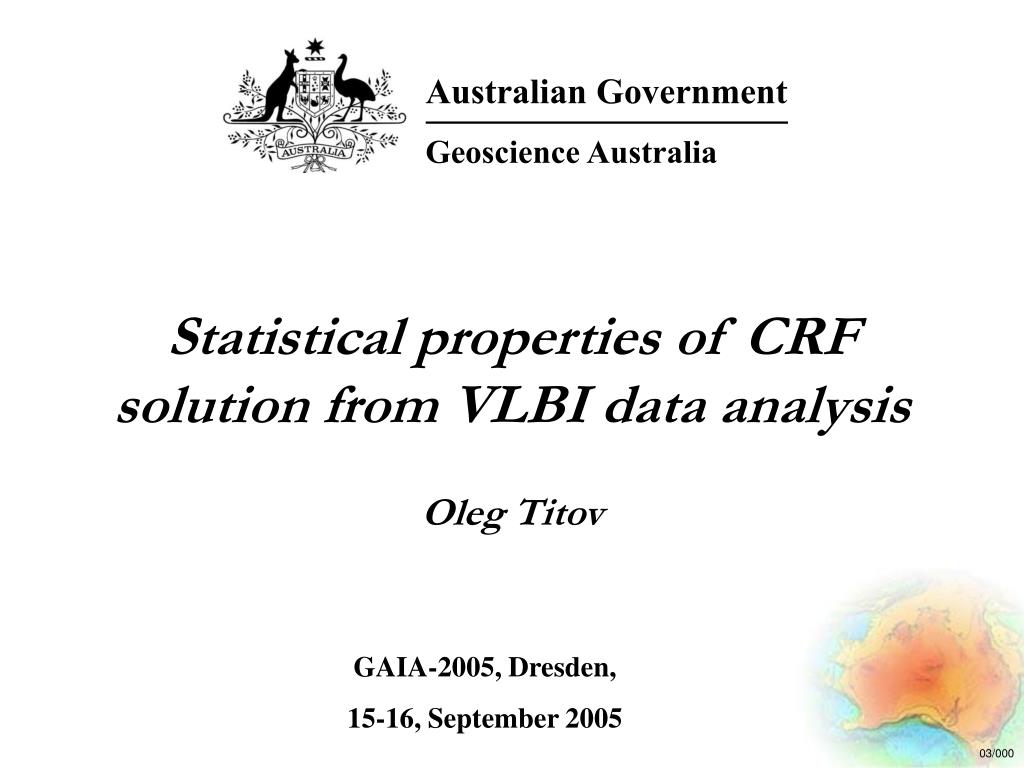 AUSTRALIA

Australian Government

Geoscience Australia

Statistical properties of CRF solution from VLBI data analysis

Oleg Titov

GAIA-2005, Dresden,

15-16, September 2005

03/000